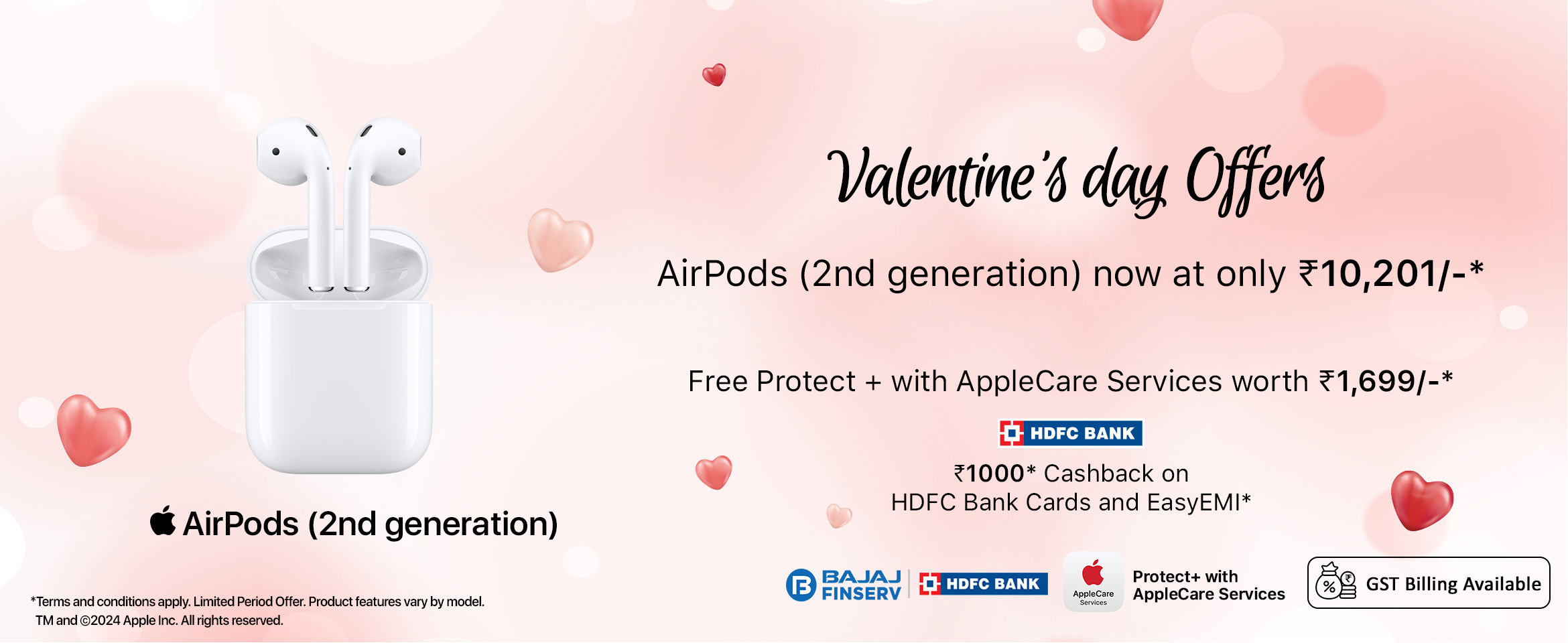 Valentine's day Offers

AirPods (2nd generation) now at only ₹10,201/-*

Free Protect + with AppleCare Services worth ₹1,699/-*

HDFC BANK

₹1000* Cashback on HDFC Bank Cards and EasyEMI*

AirPods (2nd generation)

*Terms and conditions apply. Limited Period Offer. Product features vary by model. TM and ©2024 Apple Inc. All rights reserved.

BAJAJ FINSERV

HDFC BANK

AppleCare Services

Protect+ with AppleCare Services

GST Billing Available